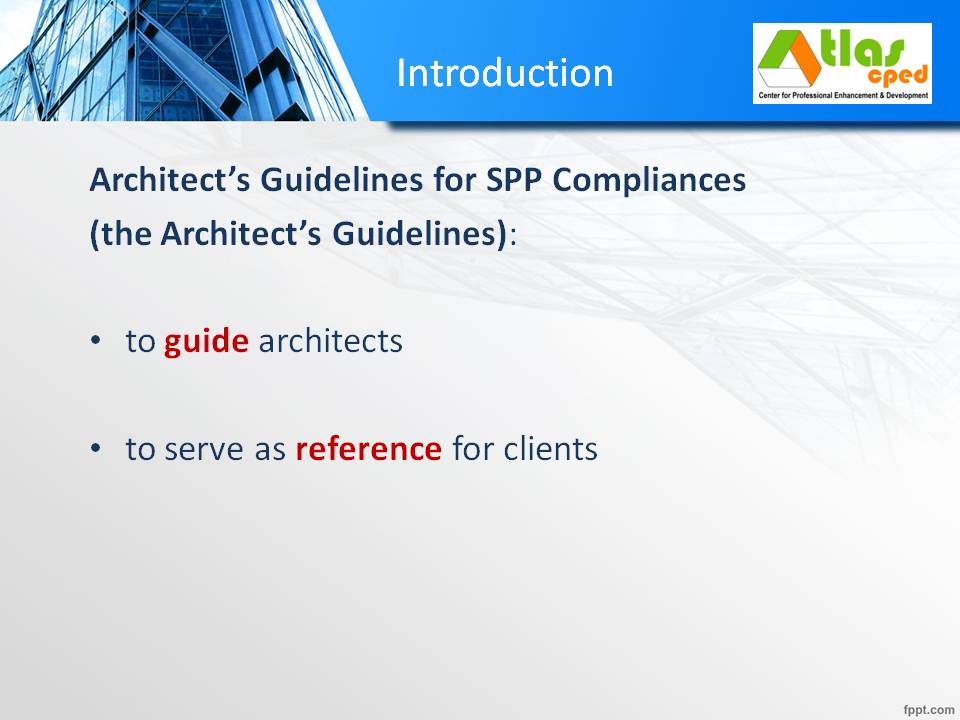 Introduction

Atlas cped
Center for Professional Enhancement & Development

Architect's Guidelines for SPP Compliances (the Architect's Guidelines):

• to guide architects

• to serve as reference for clients

fppt.com